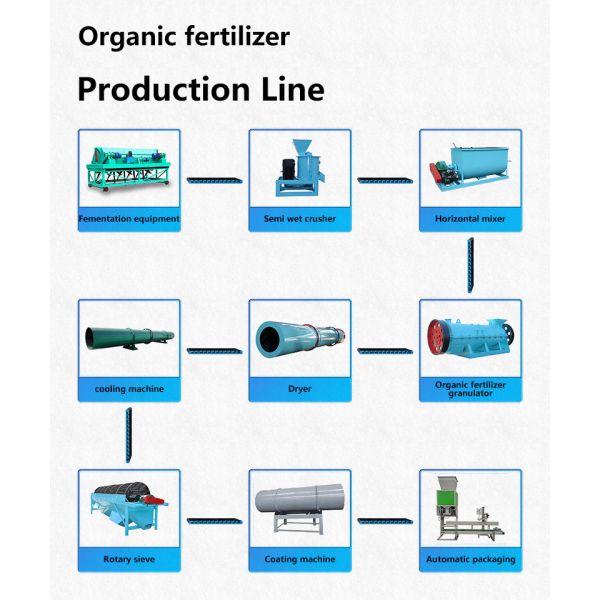 Organic fertilizer

Production Line

Fementation equipment

Semi wet crusher

Horizontal mixer

cooling machine

Dryer

Organic fertilizer granulator

Rotary sieve

Coating machine

Automatic packaging